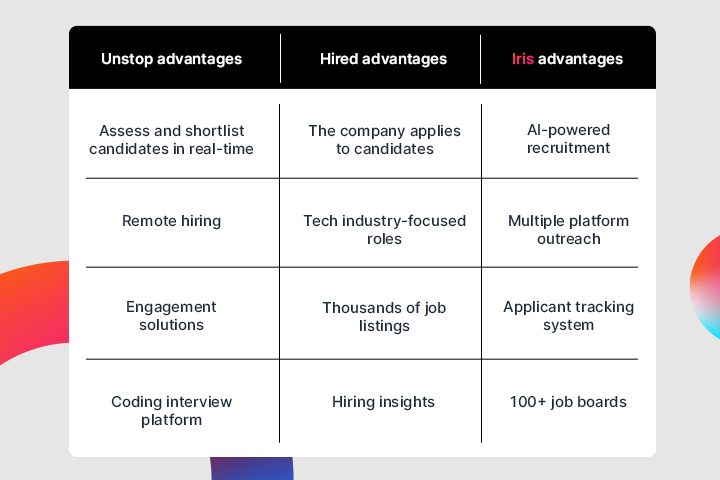 | Unstop advantages | Hired advantages | Iris advantages |
|---|---|---|
| Assess and shortlist candidates in real-time | The company applies to candidates | AI-powered recruitment |
| Remote hiring | Tech industry-focused roles | Multiple platform outreach |
| Engagement solutions | Thousands of job listings | Applicant tracking system |
| Coding interview platform | Hiring insights | 100+ job boards |